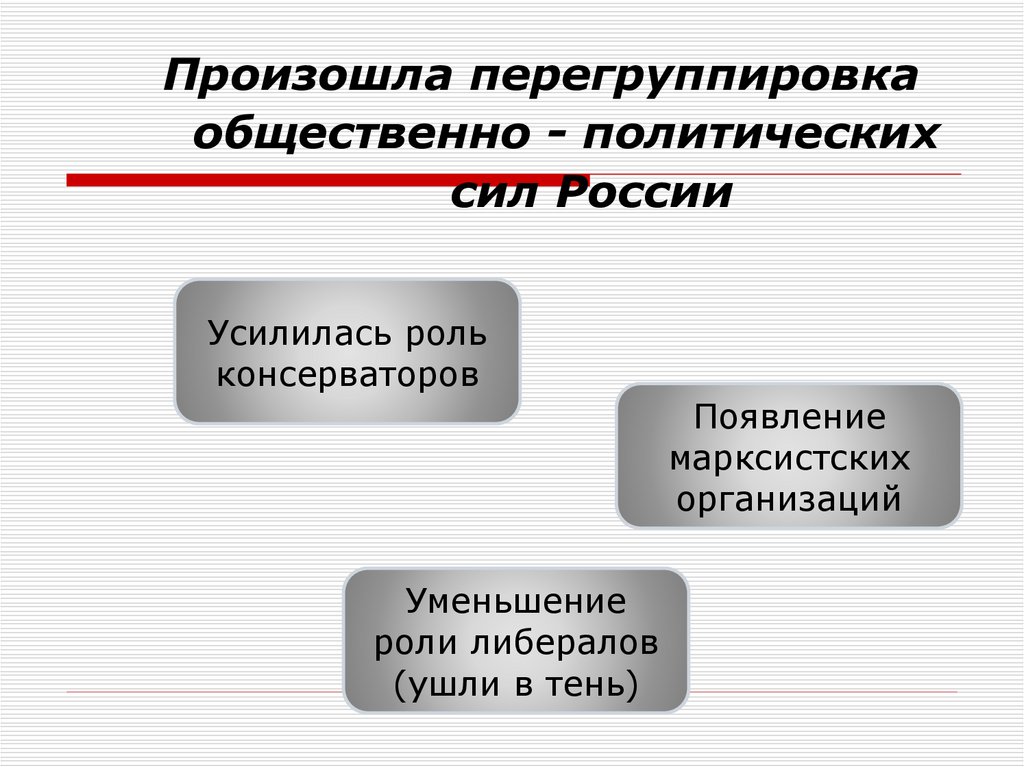 Произошла перегруппировка общественно - политических сил России

Усилилась роль консерваторов

Появление марксистских организаций

Уменьшение роли либералов (ушли в тень)